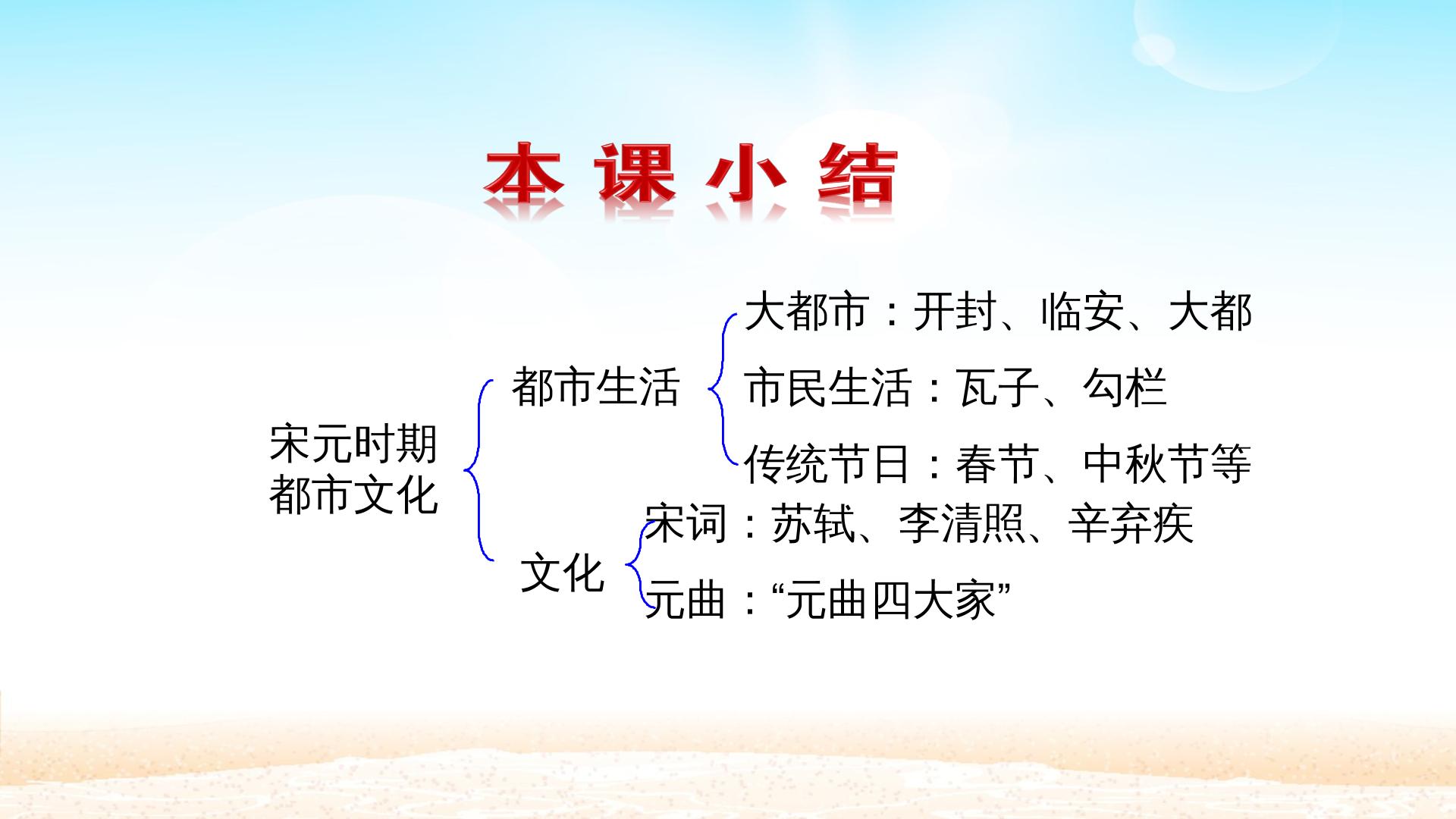 本课小结

宋元时期
都市文化

都市生活

大都市：开封、临安、大都

市民生活：瓦子、勾栏

传统节日：春节、中秋节等

文化

宋词：苏轼、李清照、辛弃疾

元曲：“元曲四大家”